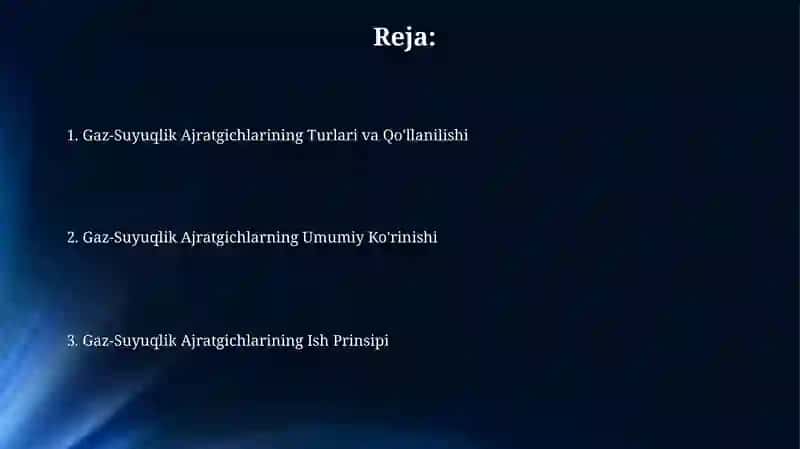 Reja:

1. Gaz-Suyuqlik Ajratgichlarining Turlari va Qo'llanilishi

2. Gaz-Suyuqlik Ajratgichlarning Umumiy Ko'rinishi

3. Gaz-Suyuqlik Ajratgichlarining Ish Prinsipi